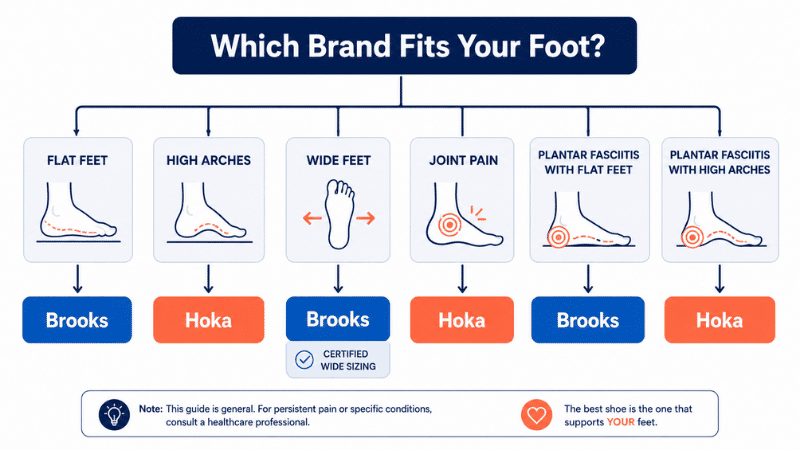 Which Brand Fits Your Foot?

FLAT FEET

Brooks

HIGH ARCHES

Hoka

WIDE FEET

Brooks

CERTIFIED WIDE SIZING

JOINT PAIN

Hoka

PLANTAR FASCIITIS WITH FLAT FEET

Brooks

PLANTAR FASCIITIS WITH HIGH ARCHES

Hoka

Note: This guide is general. For persistent pain or specific conditions, consult a healthcare professional.

The best shoe is the one that supports YOUR feet.